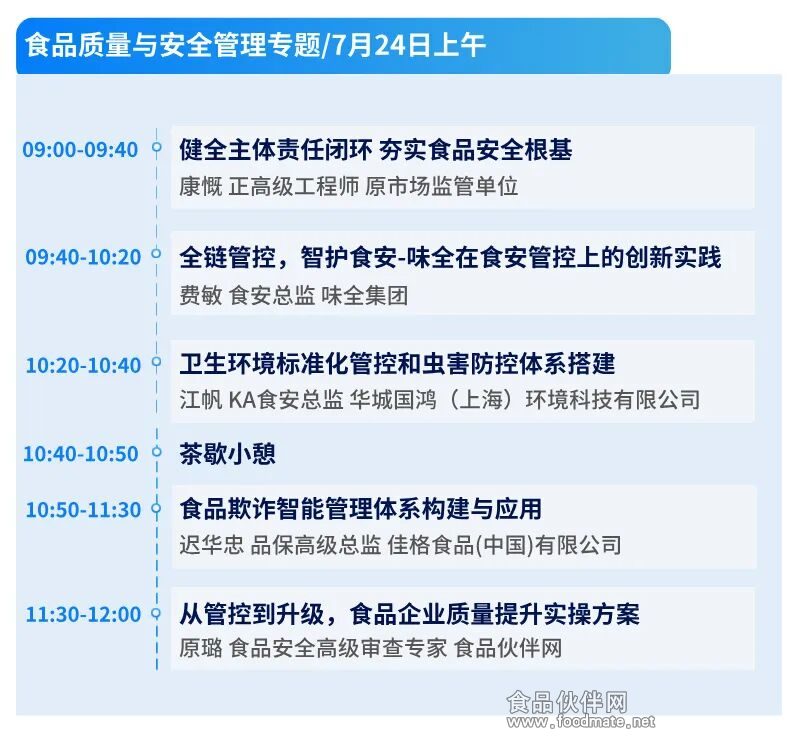 食品质量与安全管理专题/7月24日上午

09:00-09:40 健全主体责任闭环 夯实食品安全根基
康慨 正高级工程师 原市场监管单位

09:40-10:20 全链管控，智护食安-味全在食安管控上的创新实践
费敏 食安总监 味全集团

10:20-10:40 卫生环境标准化管控和虫害防控体系搭建
江帆 KA食安总监 华城国鸿（上海）环境科技有限公司

10:40-10:50 茶歇小憩

10:50-11:30 食品欺诈智能管理体系构建与应用
迟华忠 品保高级总监 佳格食品(中国)有限公司

11:30-12:00 从管控到升级，食品企业质量提升实操方案
原璐 食品安全高级审查专家 食品伙伴网

食品伙伴网
www.foodmate.net